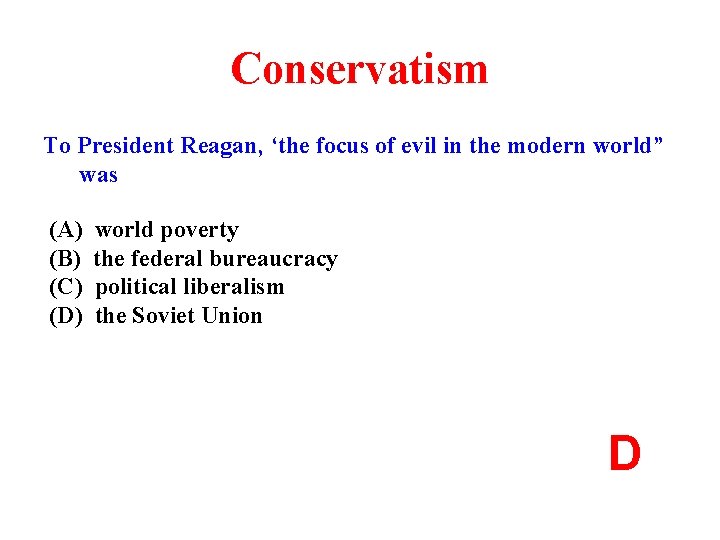 Conservatism

To President Reagan, ‘the focus of evil in the modern world” was

(A) world poverty
(B) the federal bureaucracy
(C) political liberalism
(D) the Soviet Union

D